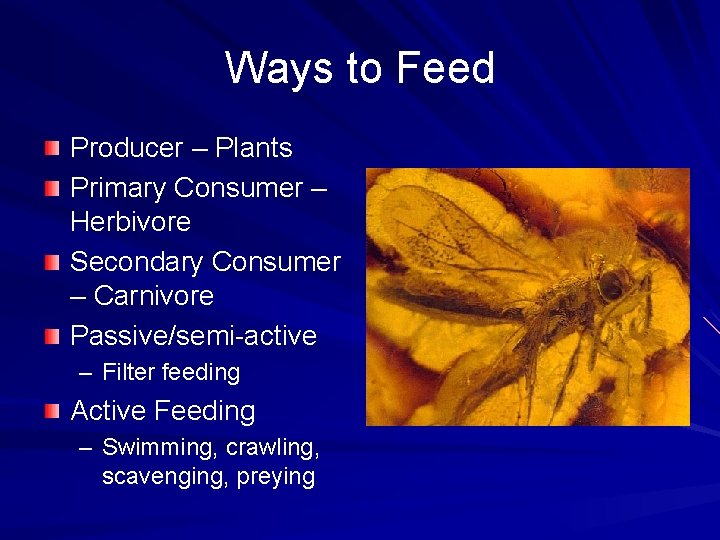 Ways to Feed

Producer – Plants
Primary Consumer – Herbivore
Secondary Consumer – Carnivore
Passive/semi-active
– Filter feeding
Active Feeding
– Swimming, crawling, scavenging, preying